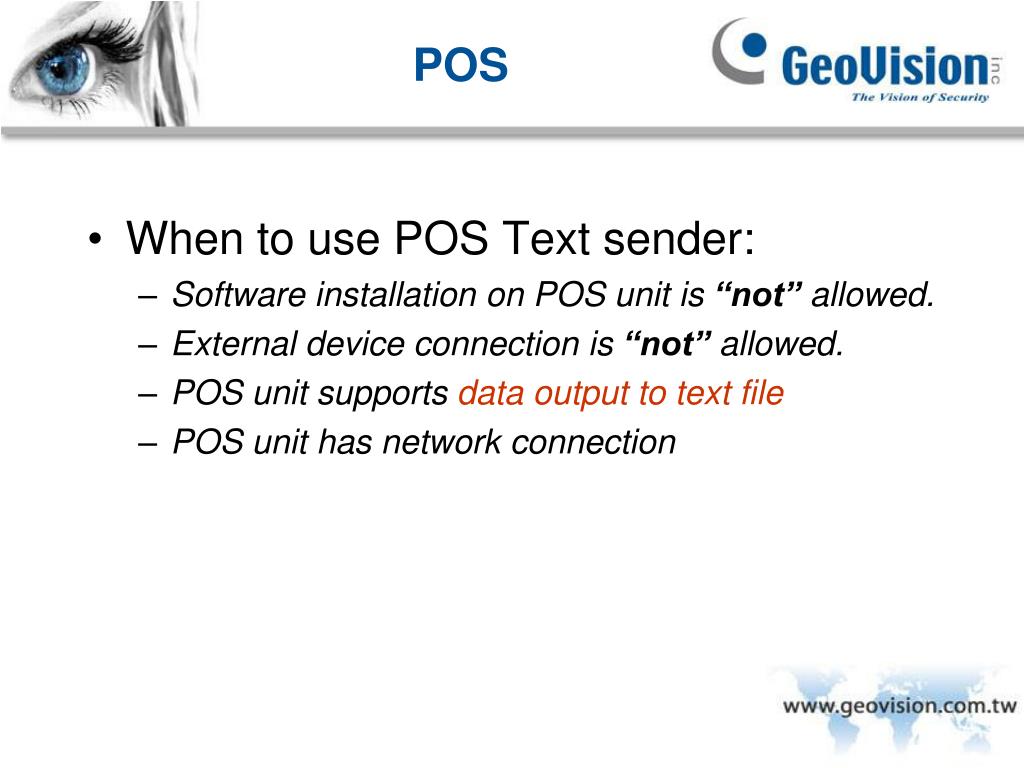 POS

GeoVision inc
The Vision of Security

• When to use POS Text sender:
– Software installation on POS unit is “not” allowed.
– External device connection is “not” allowed.
– POS unit supports data output to text file
– POS unit has network connection

www.geovision.com.tw